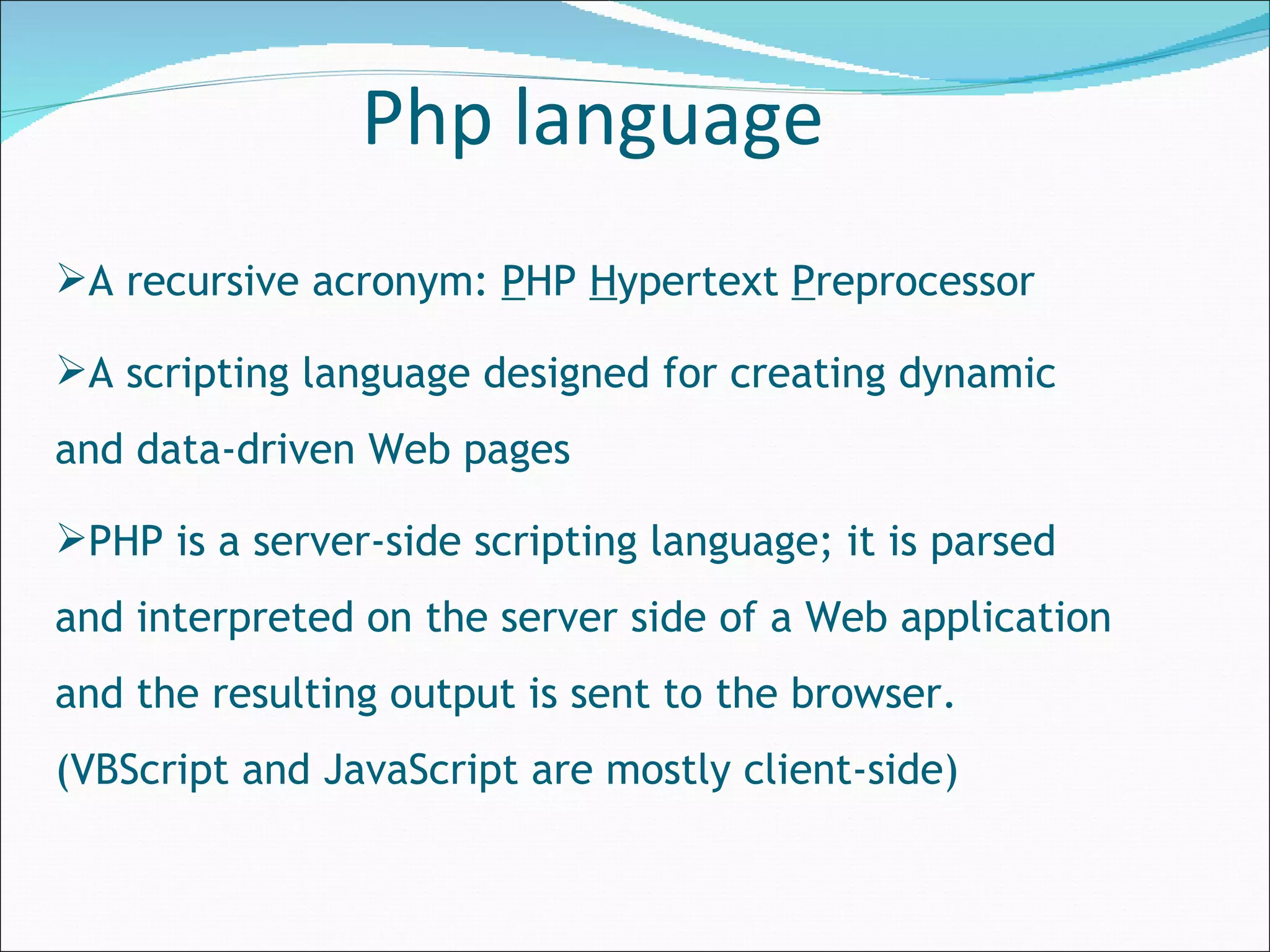 Php language

➢A recursive acronym: PHP Hypertext Preprocessor

➢A scripting language designed for creating dynamic and data-driven Web pages

➢PHP is a server-side scripting language; it is parsed and interpreted on the server side of a Web application and the resulting output is sent to the browser. (VBScript and JavaScript are mostly client-side)